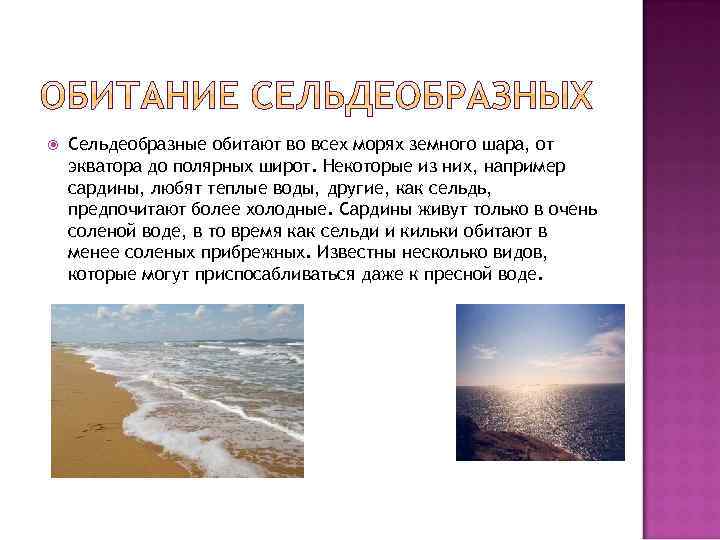 ОБИТАНИЕ СЕЛЬДЕОБРАЗНЫХ

Сельдеобразные обитают во всех морях земного шара, от экватора до полярных широт. Некоторые из них, например сардины, любят теплые воды, другие, как сельдь, предпочитают более холодные. Сардины живут только в очень соленой воде, в то время как сельди и кильки обитают в менее соленых прибрежных. Известны несколько видов, которые могут приспосабливаться даже к пресной воде.